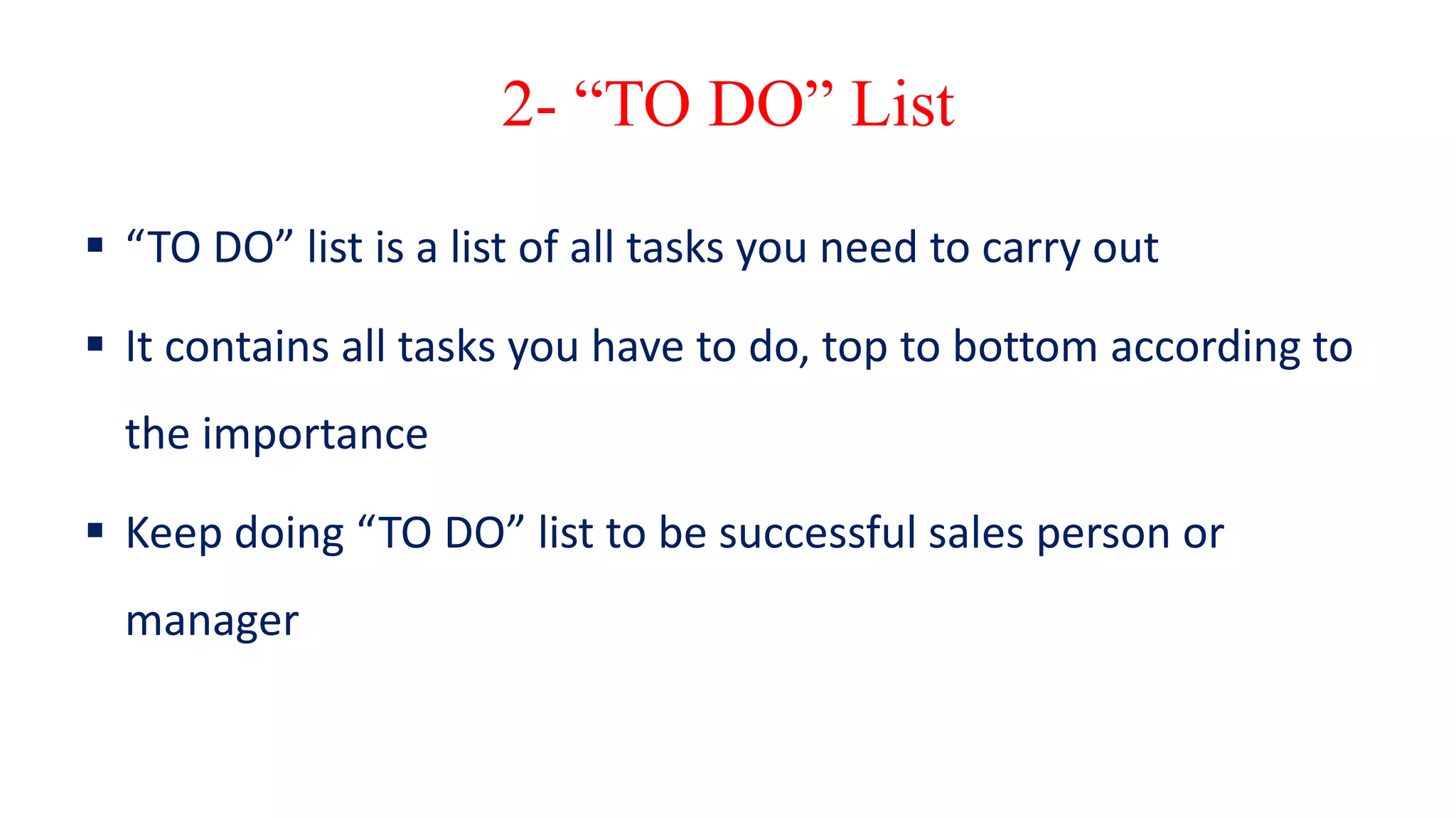 2- “TO DO” List

▪ “TO DO” list is a list of all tasks you need to carry out

▪ It contains all tasks you have to do, top to bottom according to the importance

▪ Keep doing “TO DO” list to be successful sales person or manager